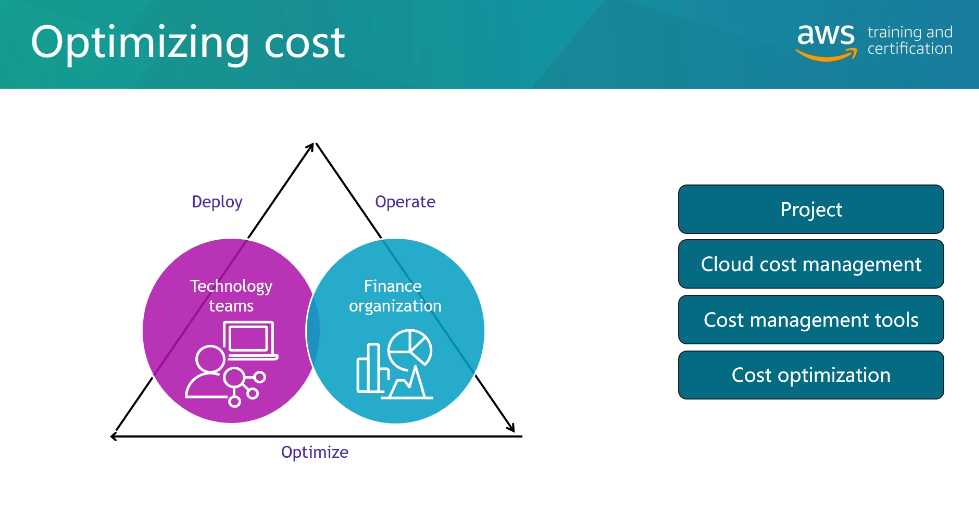 Optimizing cost

aws training and certification

Deploy

Operate

Technology teams

Finance organization

Optimize

Project

Cloud cost management

Cost management tools

Cost optimization